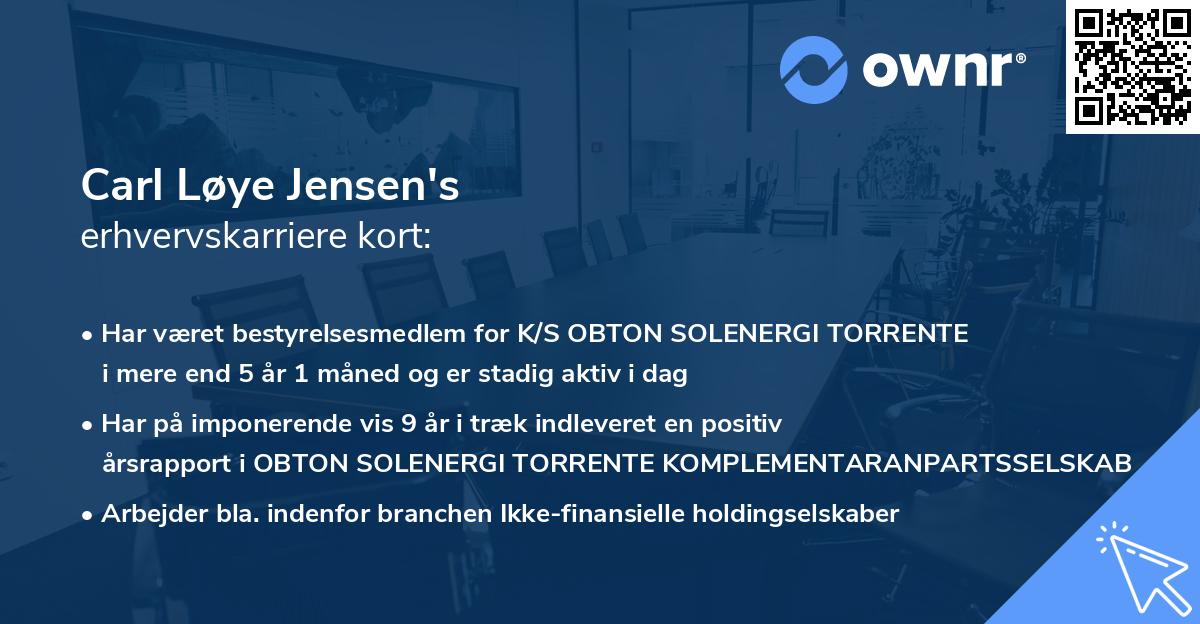 ownr®

Carl Løye Jensen's
erhvervskarriere kort:

• Har været bestyrelsesmedlem for K/S OBTON SOLENERGI TORRENTE i mere end 5 år 1 måned og er stadig aktiv i dag
• Har på imponerende vis 9 år i træk indleveret en positiv årsrapport i OBTON SOLENERGI TORRENTE KOMPLEMENTARANPARTSSELSKAB
• Arbejder bla. indenfor branchen Ikke-finansielle holdingselskaber